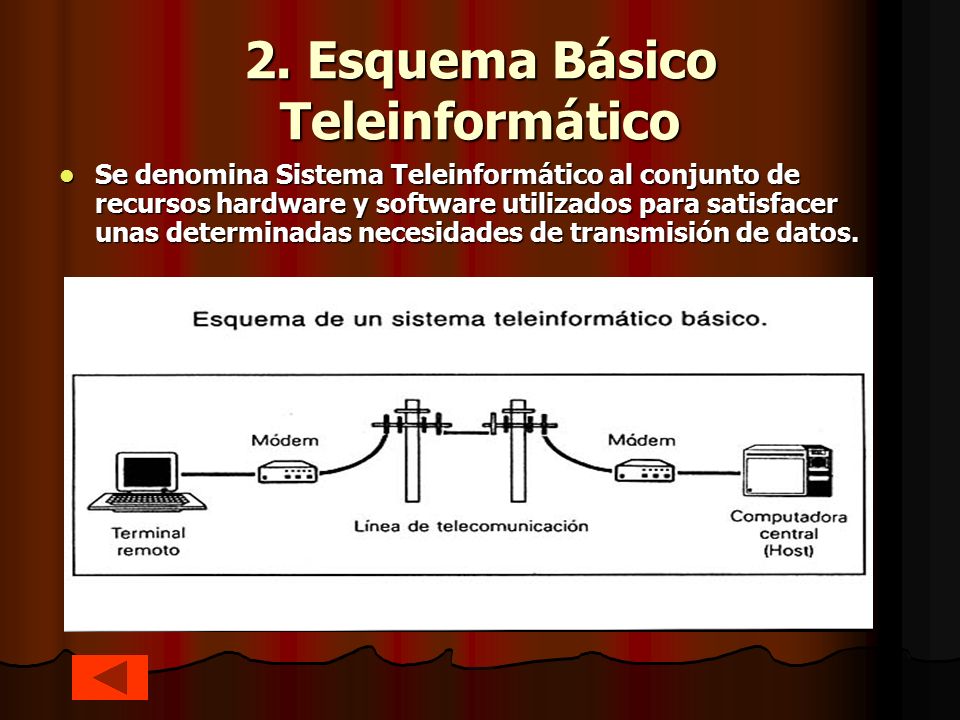 2. Esquema Básico Teleinformático

Se denomina Sistema Teleinformático al conjunto de recursos hardware y software utilizados para satisfacer unas determinadas necesidades de transmisión de datos.

Esquema de un sistema teleinformático básico.

Módem

Módem

Terminal remoto

Línea de telecomunicación

Computadora central (Host)